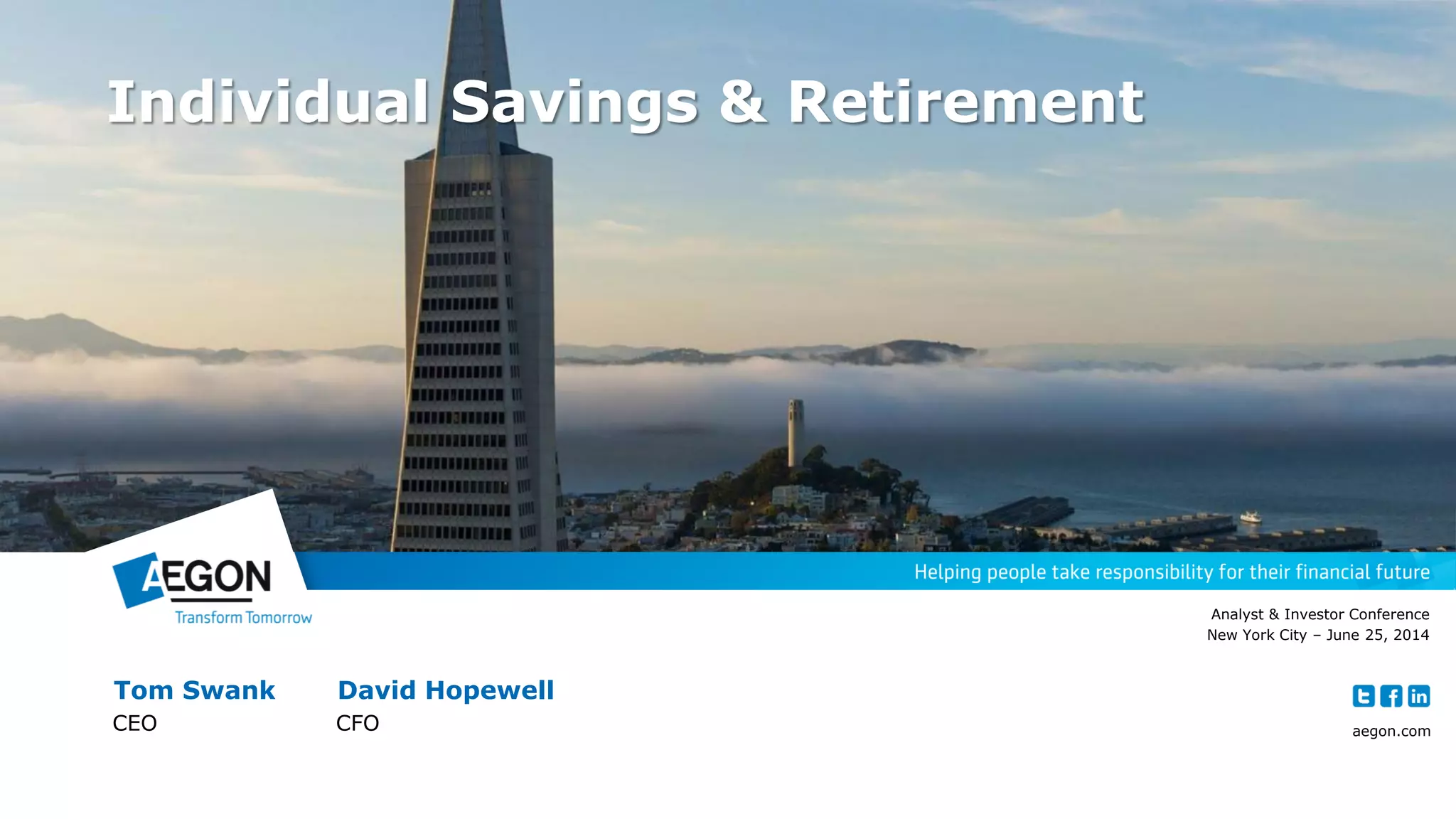 Individual Savings & Retirement

AEGON
Transform Tomorrow

Helping people take responsibility for their financial future

Analyst & Investor Conference
New York City – June 25, 2014

Tom Swank
CEO

David Hopewell
CFO

aegon.com